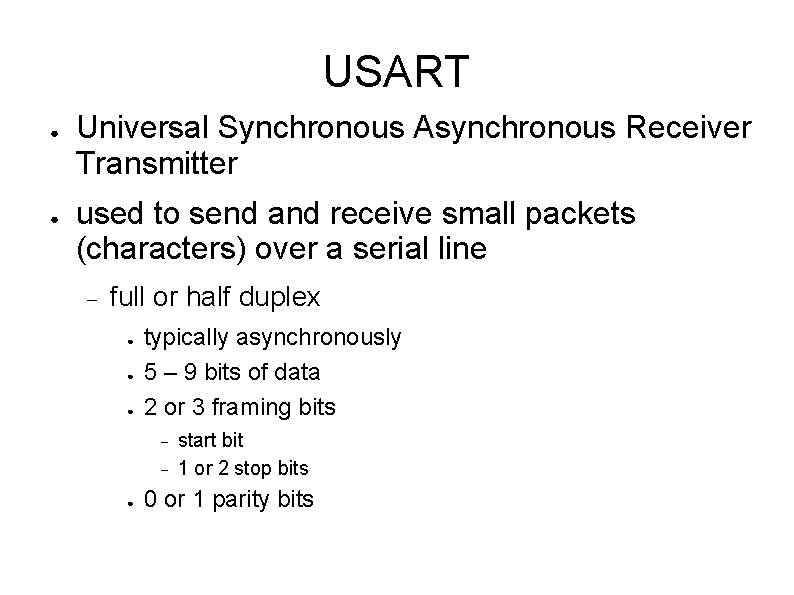 USART

- Universal Synchronous Asynchronous Receiver Transmitter

- used to send and receive small packets (characters) over a serial line
  - full or half duplex
    - typically asynchronously
    - 5 – 9 bits of data
    - 2 or 3 framing bits
      - start bit
      - 1 or 2 stop bits
    - 0 or 1 parity bits